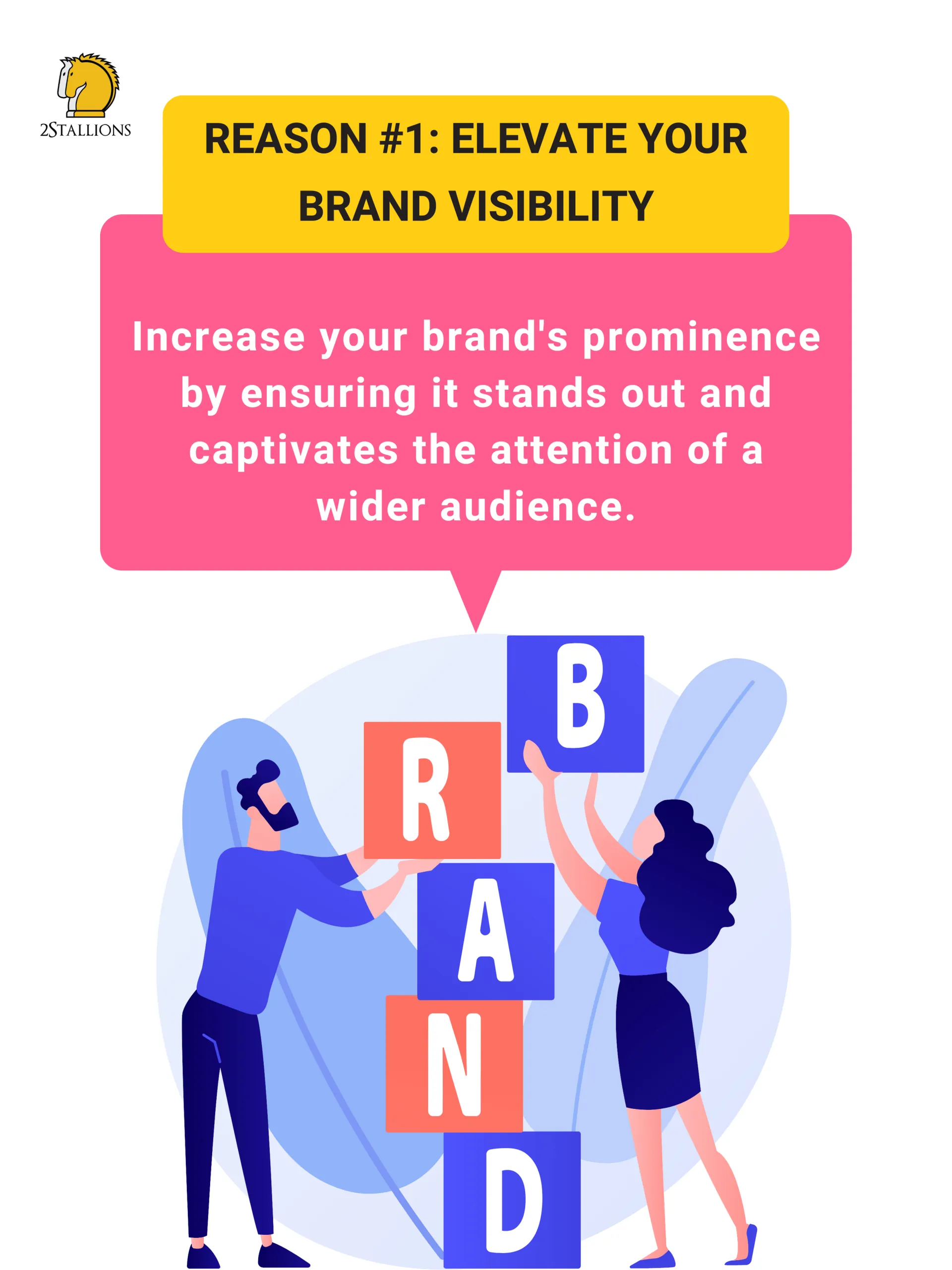 2STALLIONS

REASON #1: ELEVATE YOUR BRAND VISIBILITY

Increase your brand's prominence by ensuring it stands out and captivates the attention of a wider audience.

B
R
A
N
D